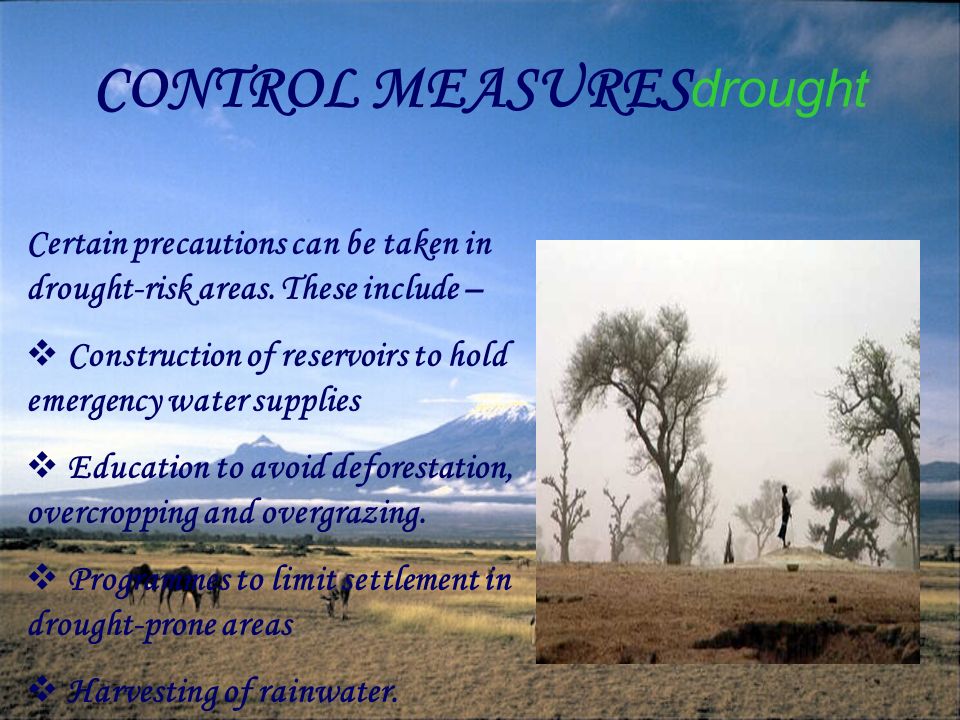 CONTROL MEASURESdrought

Certain precautions can be taken in drought-risk areas. These include –

❖ Construction of reservoirs to hold emergency water supplies

❖ Education to avoid deforestation, overcropping and overgrazing.

❖ Programmes to limit settlement in drought-prone areas

❖ Harvesting of rainwater.